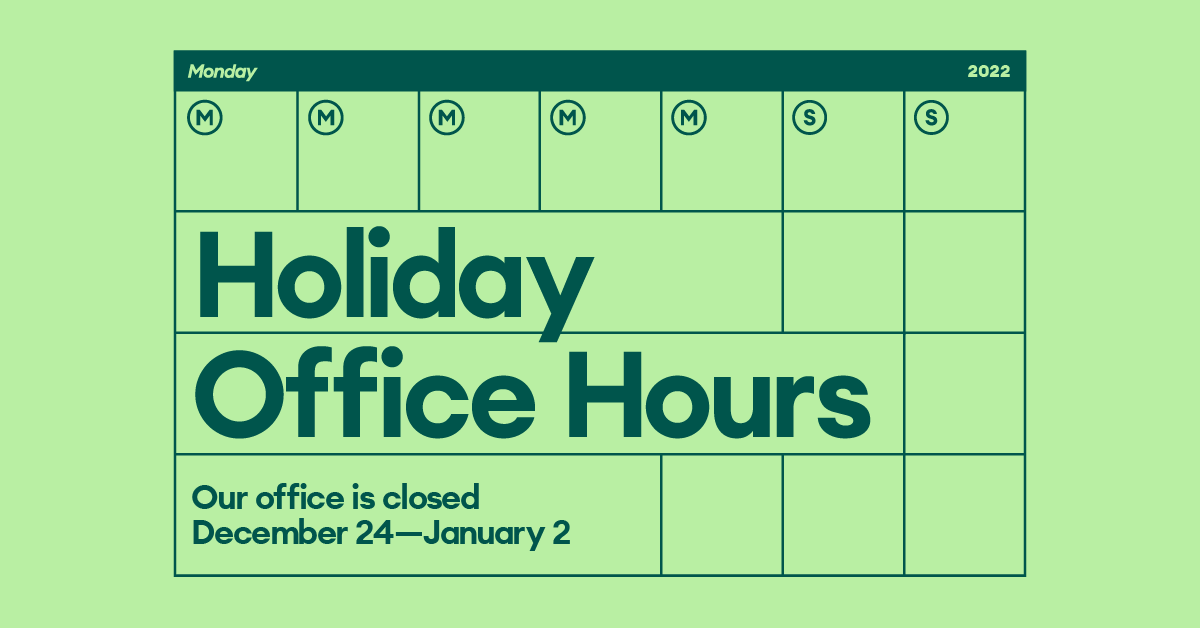 Monday

2022

M M M M M S S

Holiday
Office Hours

Our office is closed
December 24—January 2